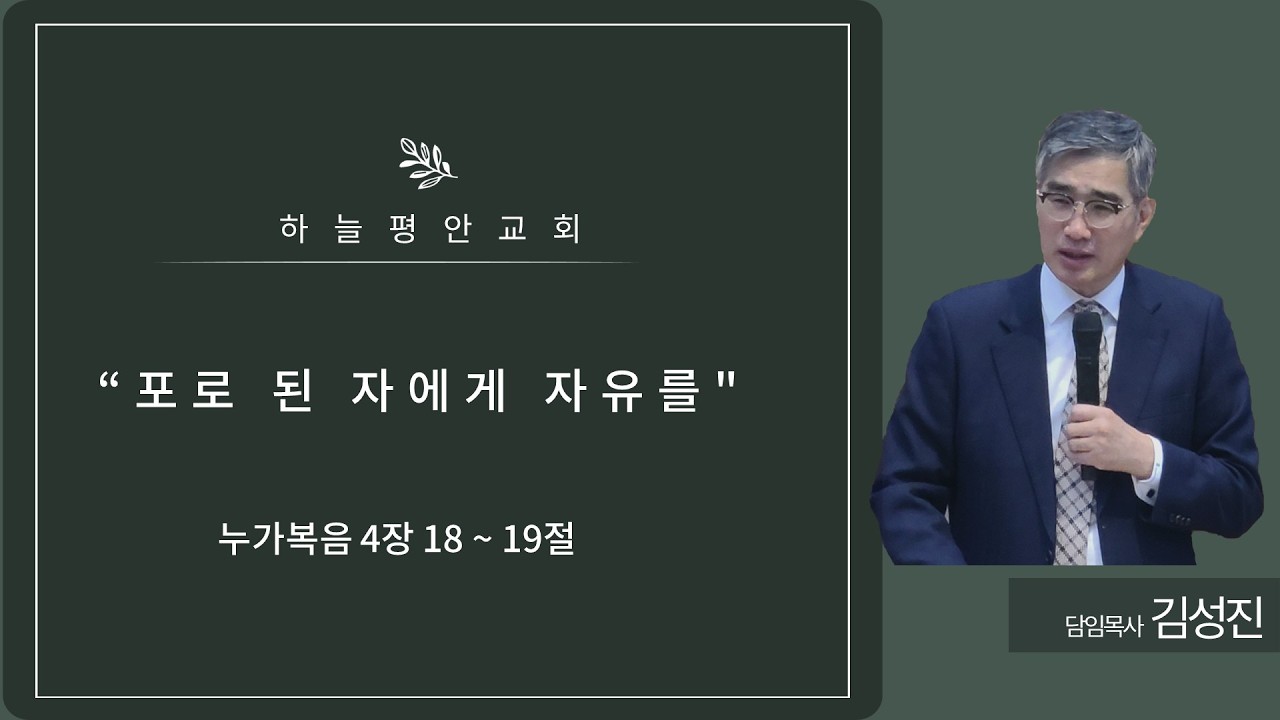 하늘평안교회

“포로 된 자에게 자유를"

누가복음 4장 18 ~ 19절

담임목사 김성진